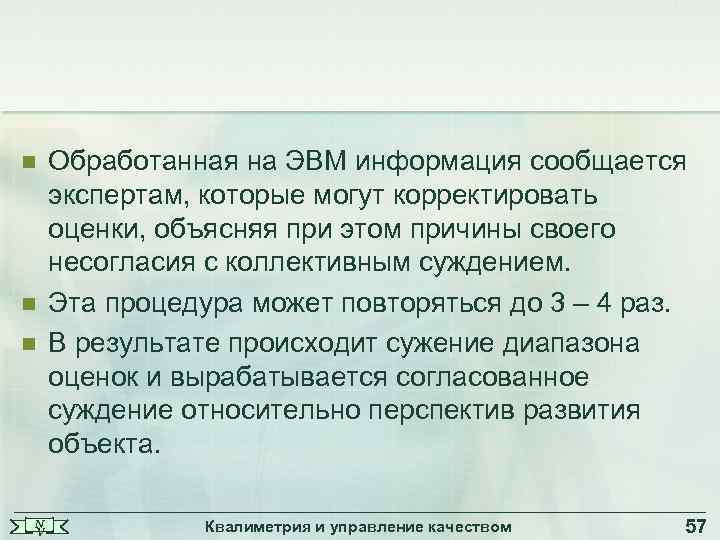 ■ Обработанная на ЭВМ информация сообщается экспертам, которые могут корректировать оценки, объясняя при этом причины своего несогласия с коллективным суждением.

■ Эта процедура может повторяться до 3 – 4 раз.

■ В результате происходит сужение диапазона оценок и вырабатывается согласованное суждение относительно перспектив развития объекта.

Квалиметрия и управление качеством

57